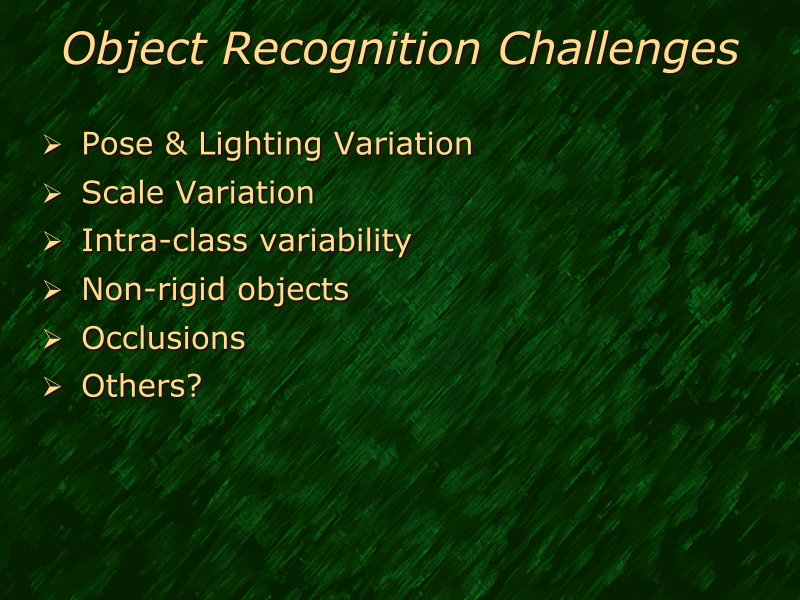 Object Recognition Challenges

➢ Pose & Lighting Variation
➢ Scale Variation
➢ Intra-class variability
➢ Non-rigid objects
➢ Occlusions
➢ Others?